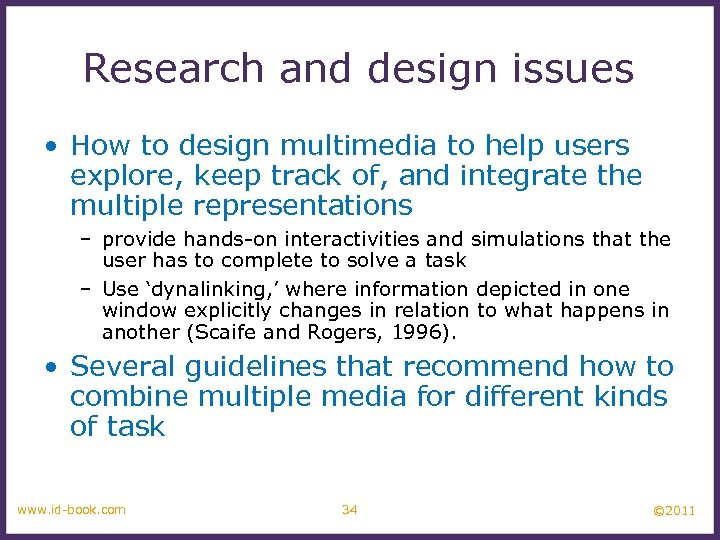 Research and design issues

• How to design multimedia to help users explore, keep track of, and integrate the multiple representations

– provide hands-on interactivities and simulations that the user has to complete to solve a task

– Use ‘dynalinking,’ where information depicted in one window explicitly changes in relation to what happens in another (Scaife and Rogers, 1996).

• Several guidelines that recommend how to combine multiple media for different kinds of task

www.id-book.com

34

©2011